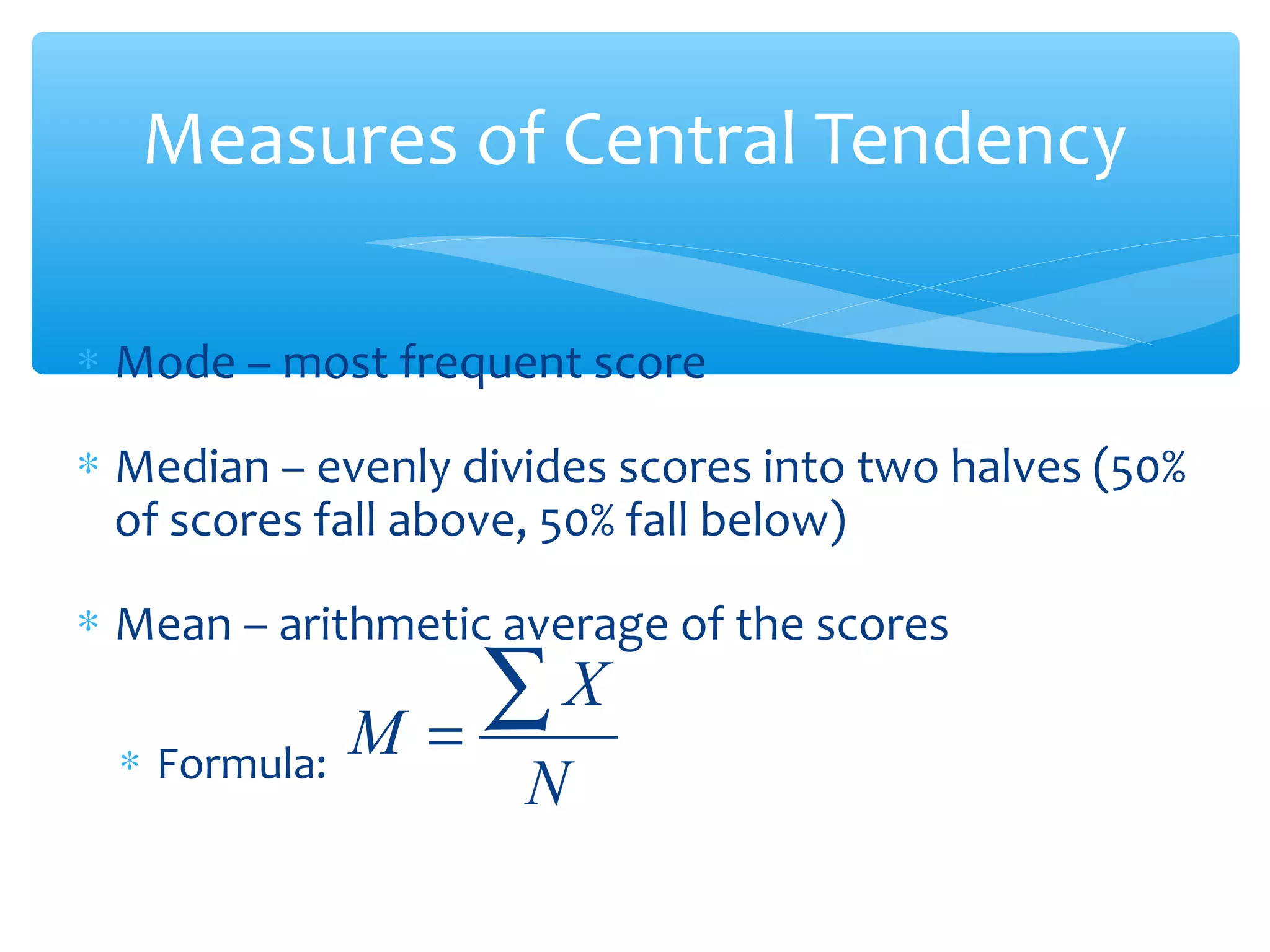 Measures of Central Tendency

* Mode – most frequent score

* Median – evenly divides scores into two halves (50% of scores fall above, 50% fall below)

* Mean – arithmetic average of the scores

* Formula: $M = \frac{\sum X}{N}$